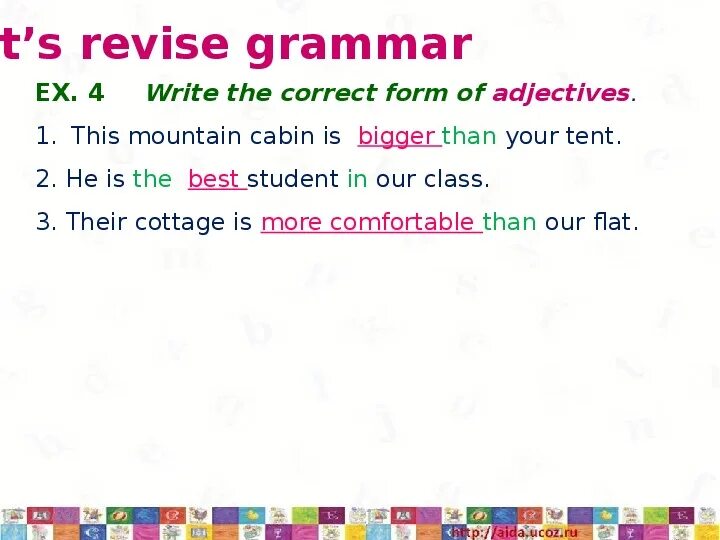 t’s revise grammar

EX. 4 Write the correct form of adjectives.

1. This mountain cabin is bigger than your tent.

2. He is the best student in our class.

3. Their cottage is more comfortable than our flat.

http://aida.ucoz.ru